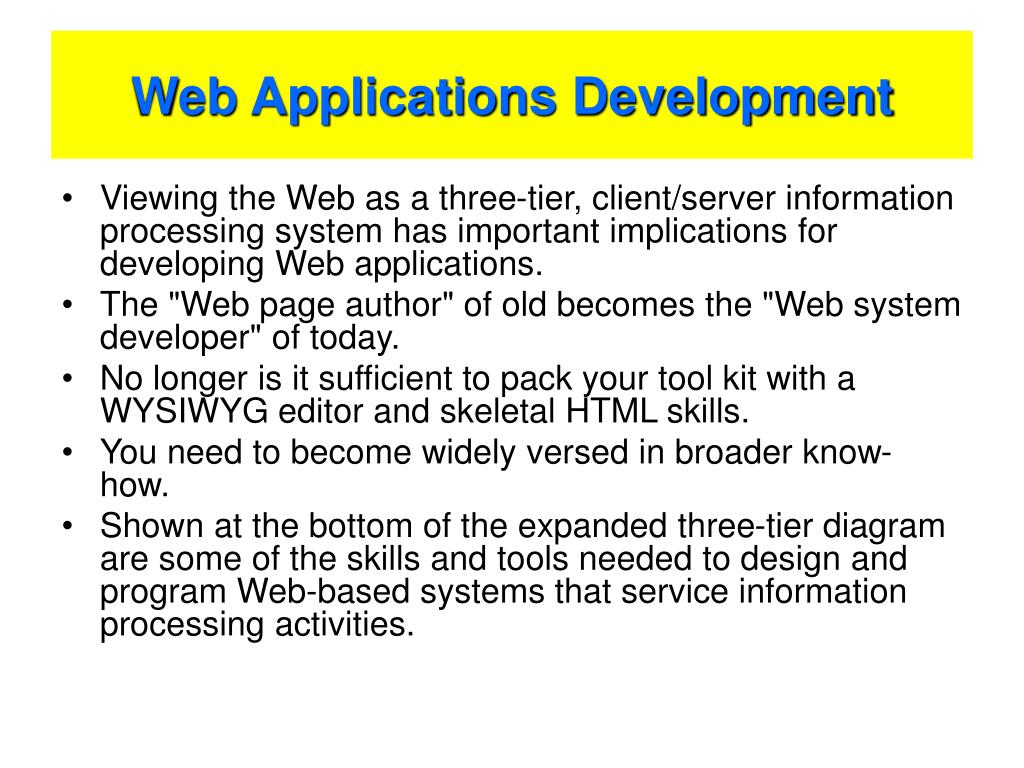 Web Applications Development

• Viewing the Web as a three-tier, client/server information processing system has important implications for developing Web applications.
• The "Web page author" of old becomes the "Web system developer" of today.
• No longer is it sufficient to pack your tool kit with a WYSIWYG editor and skeletal HTML skills.
• You need to become widely versed in broader know-how.
• Shown at the bottom of the expanded three-tier diagram are some of the skills and tools needed to design and program Web-based systems that service information processing activities.